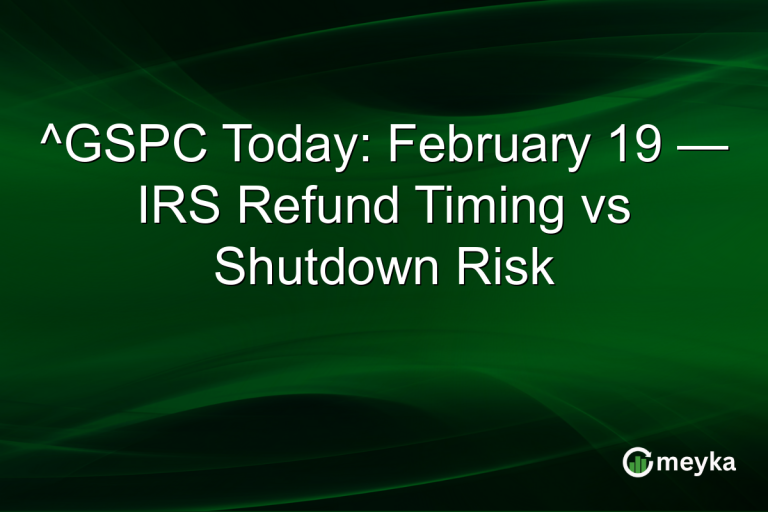 ^GSPC Today: February 19 — IRS Refund Timing vs Shutdown Risk

meyka